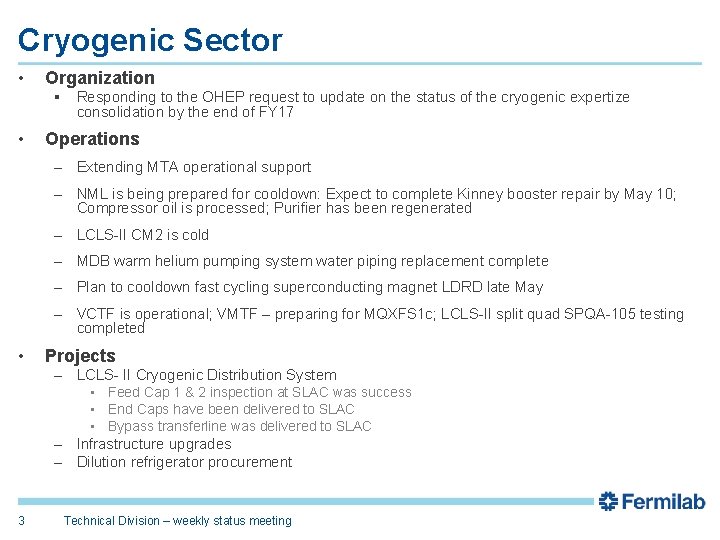 Cryogenic Sector

• Organization
▪ Responding to the OHEP request to update on the status of the cryogenic expertize consolidation by the end of FY17

• Operations
– Extending MTA operational support
– NML is being prepared for cooldown: Expect to complete Kinney booster repair by May 10; Compressor oil is processed; Purifier has been regenerated
– LCLS-II CM2 is cold
– MDB warm helium pumping system water piping replacement complete
– Plan to cooldown fast cycling superconducting magnet LDRD late May
– VCTF is operational; VMTF – preparing for MQXFS1c; LCLS-II split quad SPQA-105 testing completed

• Projects
– LCLS- II Cryogenic Distribution System
• Feed Cap 1 & 2 inspection at SLAC was success
• End Caps have been delivered to SLAC
• Bypass transferline was delivered to SLAC
– Infrastructure upgrades
– Dilution refrigerator procurement

Fermilab

3 Technical Division – weekly status meeting